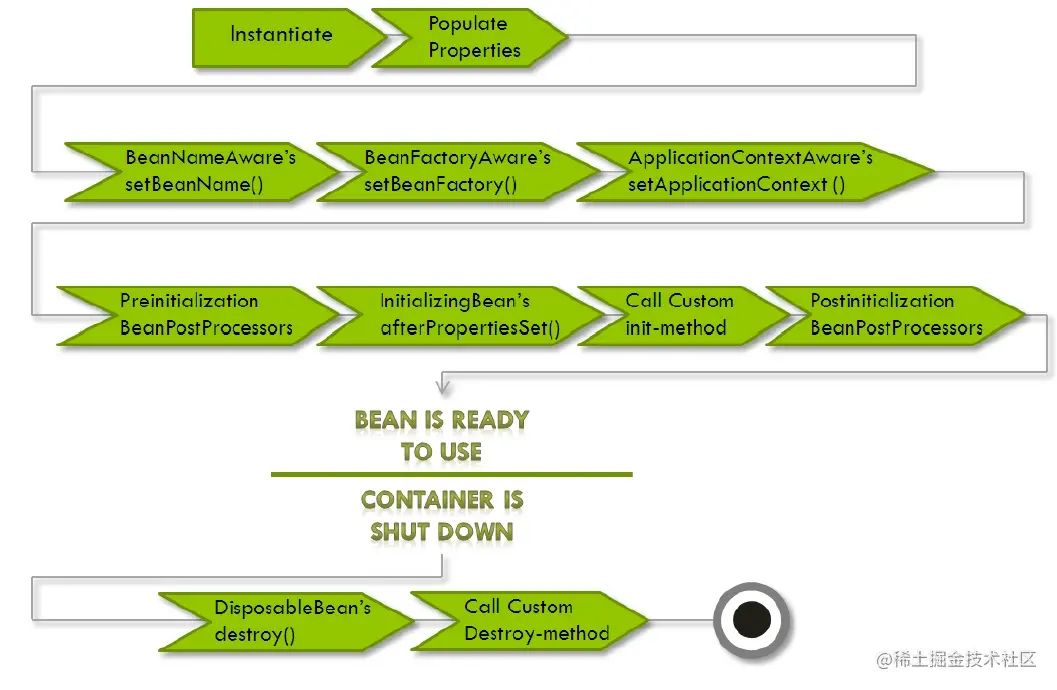 Instantiate

Populate Properties

BeanNameAware's setBeanName()

BeanFactoryAware's setBeanFactory()

ApplicationContextAware's setApplicationContext ()

Preinitialization BeanPostProcessors

InitializingBean's afterPropertiesSet()

Call Custom init-method

Postinitialization BeanPostProcessors

BEAN IS READY TO USE

CONTAINER IS SHUT DOWN

DisposableBean's destroy()

Call Custom Destroy-method

@稀土掘金技术社区